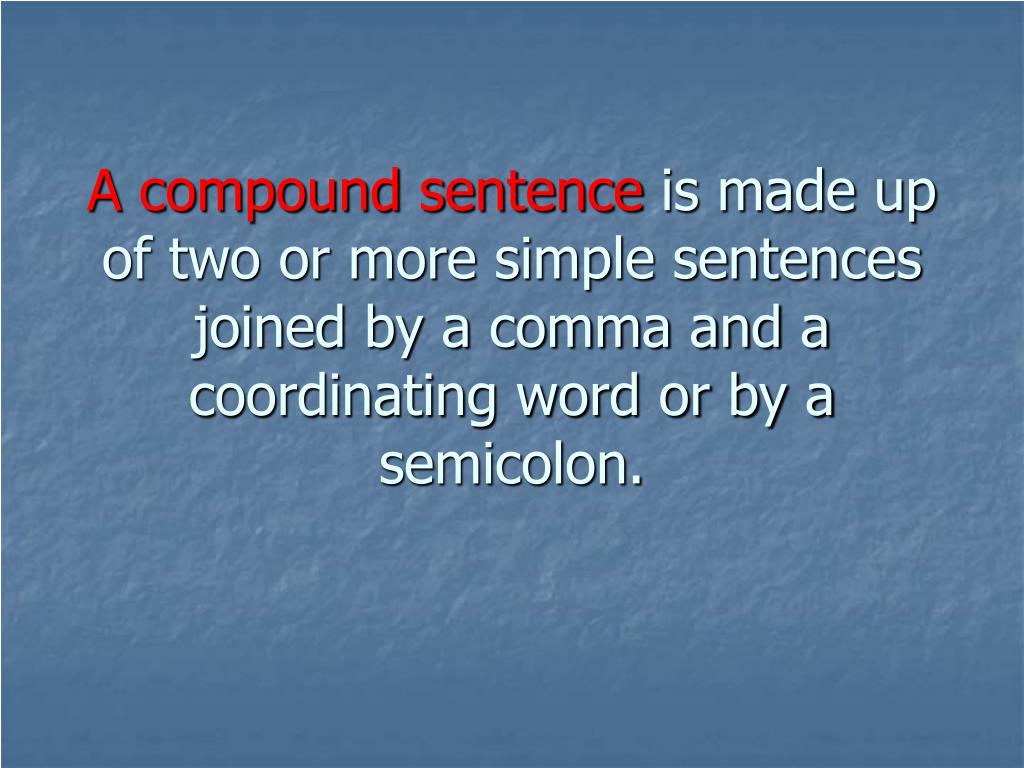 A compound sentence is made up of two or more simple sentences joined by a comma and a coordinating word or by a semicolon.